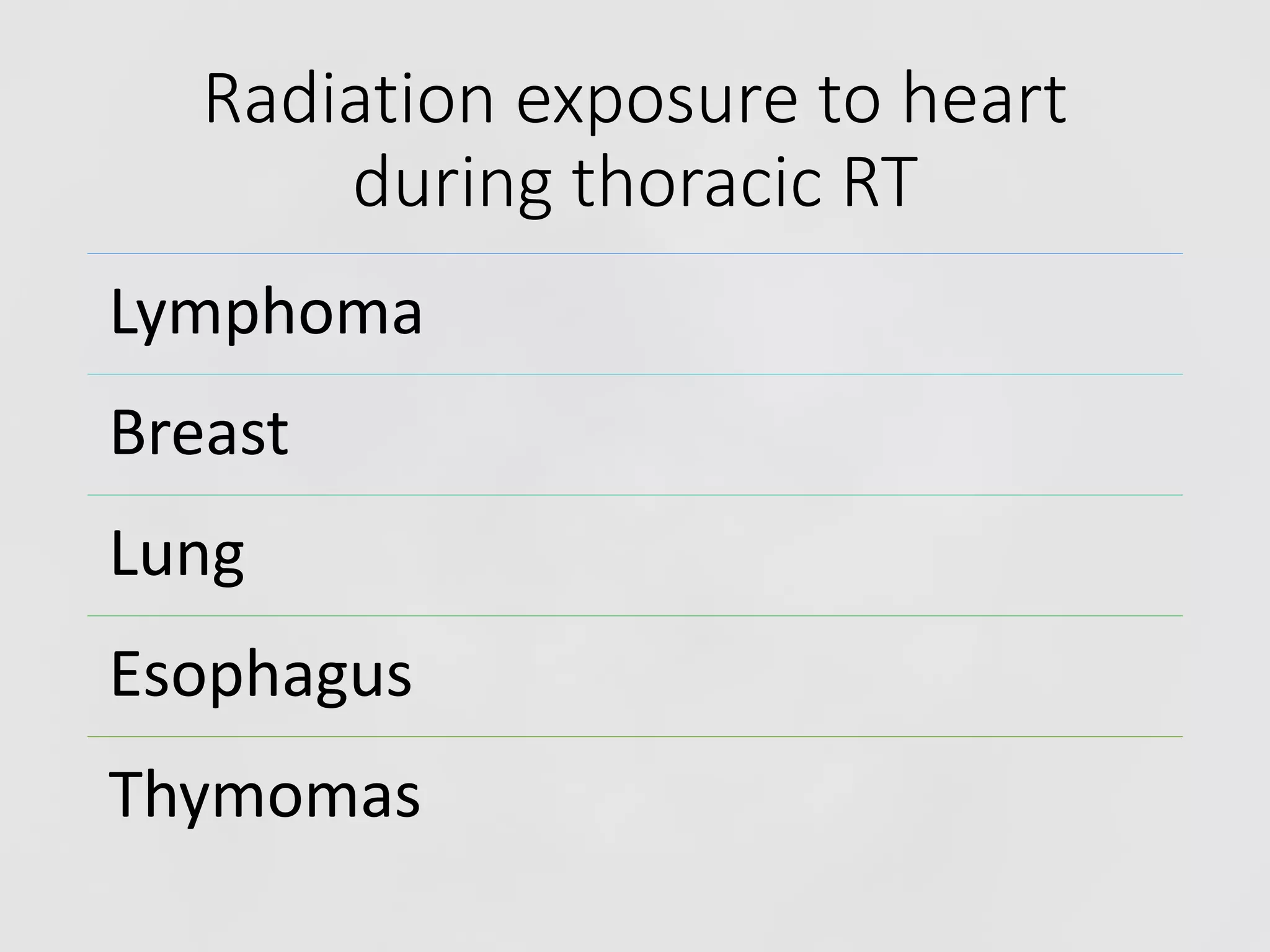 Radiation exposure to heart during thoracic RT

Lymphoma

Breast

Lung

Esophagus

Thymomas